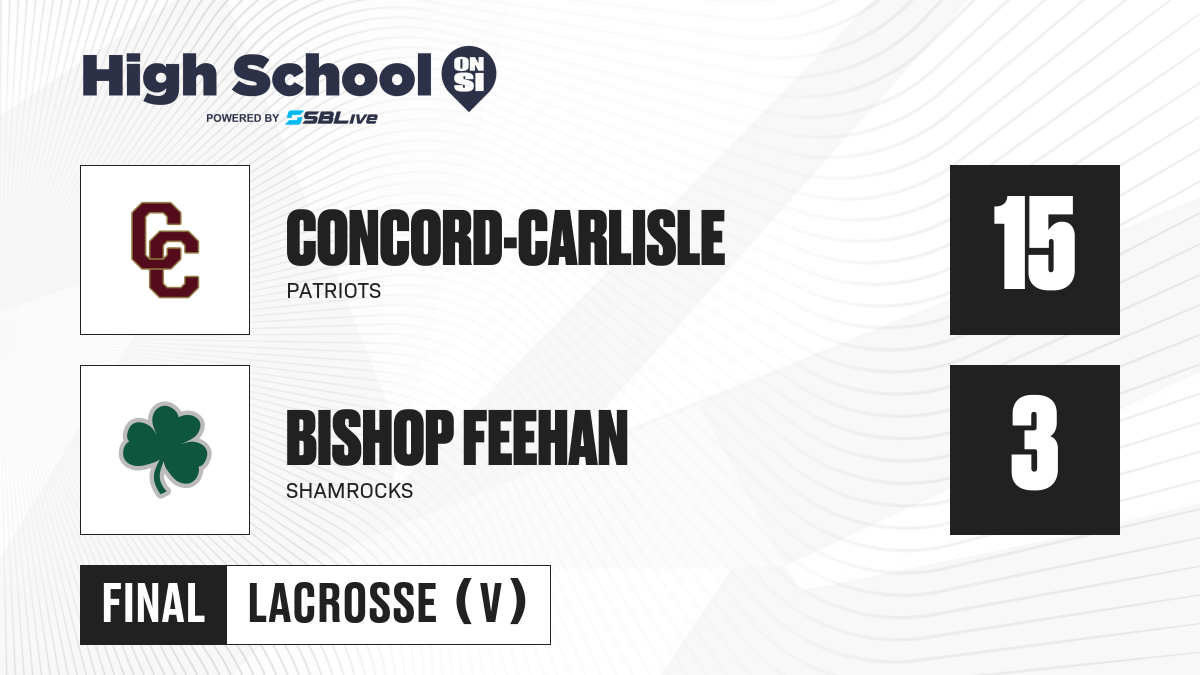 High School ON SI
POWERED BY SBLive

CC

CONCORD-CARLISLE
PATRIOTS

15

BISHOP FEEHAN
SHAMROCKS

3

FINAL LACROSSE (V)